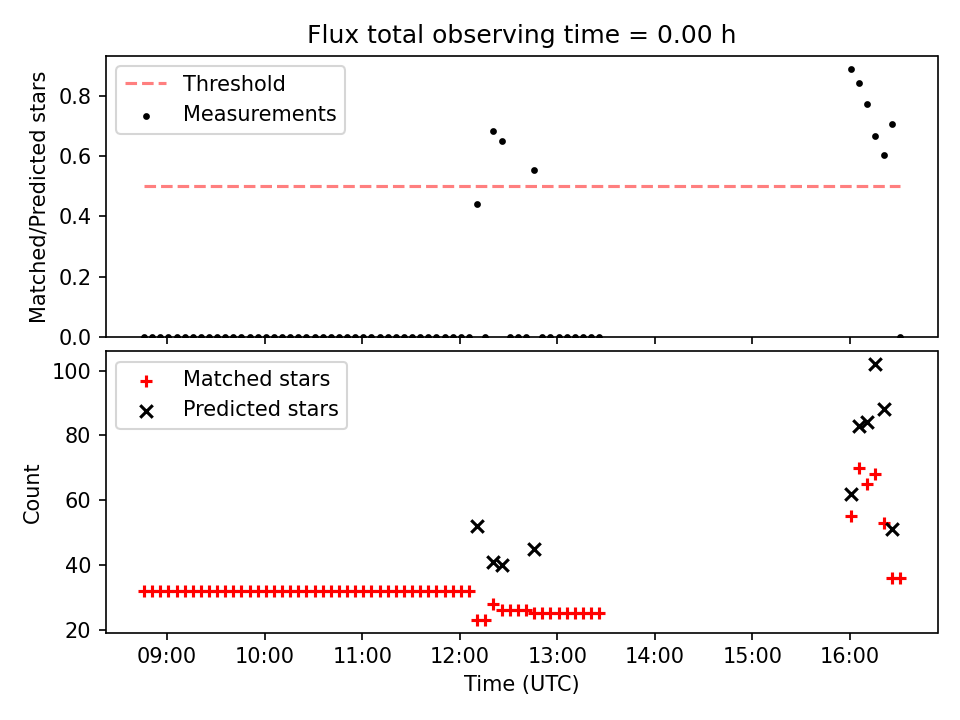 Flux total observing time = 0.00 h

Threshold
Measurements

Matched/Predicted stars

0.8
0.6
0.4
0.2
0.0

Matched stars
Predicted stars

Count

100
80
60
40
20

09:00
10:00
11:00
12:00
13:00
14:00
15:00
16:00

Time (UTC)